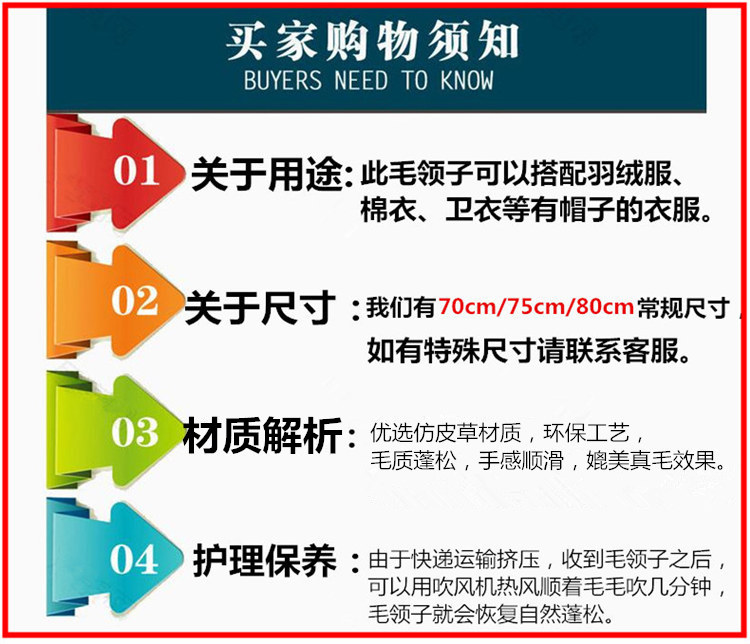 买家购物须知
BUYERS NEED TO KNOW

01 关于用途：此毛领子可以搭配羽绒服、棉衣、卫衣等有帽子的衣服。

02 关于尺寸：我们有70cm/75cm/80cm常规尺寸，如有特殊尺寸请联系客服。

03 材质解析：优选仿皮草材质，环保工艺，毛质蓬松，手感顺滑，媲美真毛效果。

04 护理保养：由于快递运输挤压，收到毛领子之后，可以用吹风机热风顺着毛毛吹几分钟，毛领子就会恢复自然蓬松。